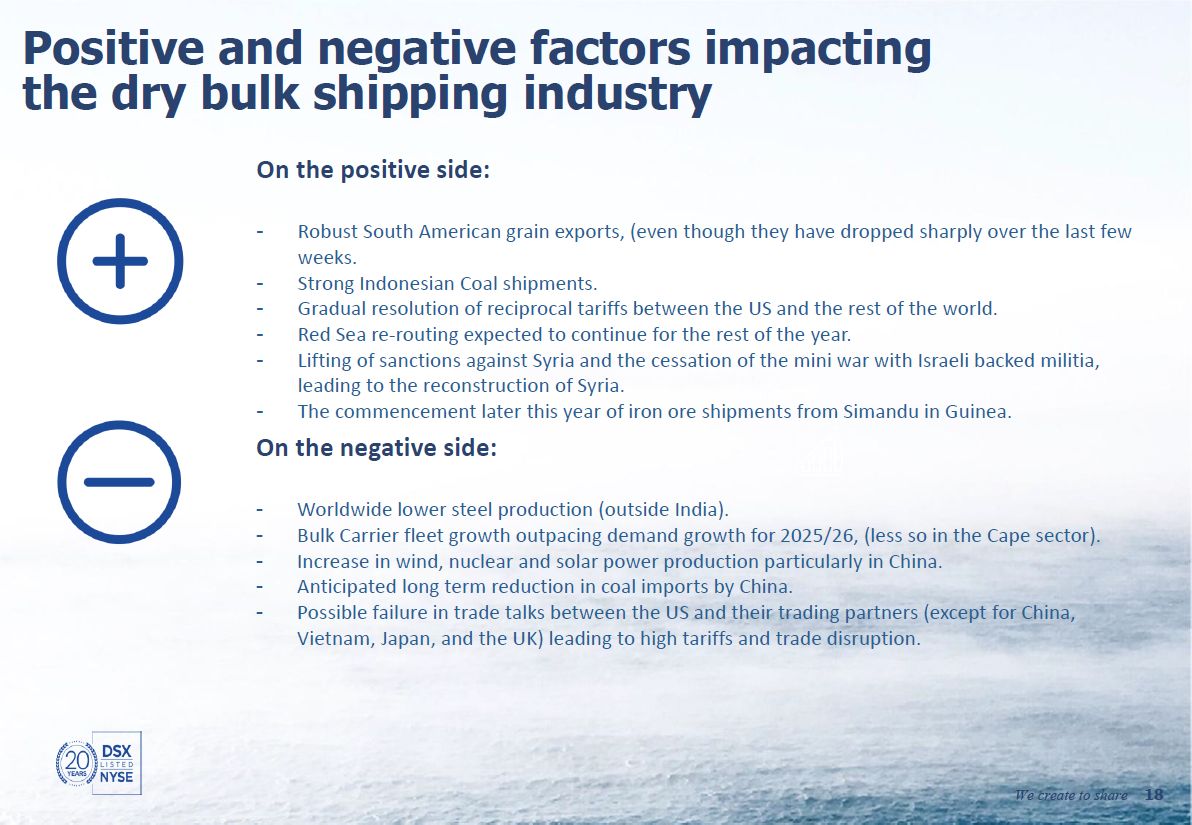 Positive and negative factors impacting the dry bulk shipping industry

On the positive side:

- Robust South American grain exports, (even though they have dropped sharply over the last few weeks.
- Strong Indonesian Coal shipments.
- Gradual resolution of reciprocal tariffs between the US and the rest of the world.
- Red Sea re-routing expected to continue for the rest of the year.
- Lifting of sanctions against Syria and the cessation of the mini war with Israeli backed militia, leading to the reconstruction of Syria.
- The commencement later this year of iron ore shipments from Simandu in Guinea.

On the negative side:

- Worldwide lower steel production (outside India).
- Bulk Carrier fleet growth outpacing demand growth for 2025/26, (less so in the Cape sector).
- Increase in wind, nuclear and solar power production particularly in China.
- Anticipated long term reduction in coal imports by China.
- Possible failure in trade talks between the US and their trading partners (except for China, Vietnam, Japan, and the UK) leading to high tariffs and trade disruption.

20 YEARS DSX LISTED NYSE

We create to share 18